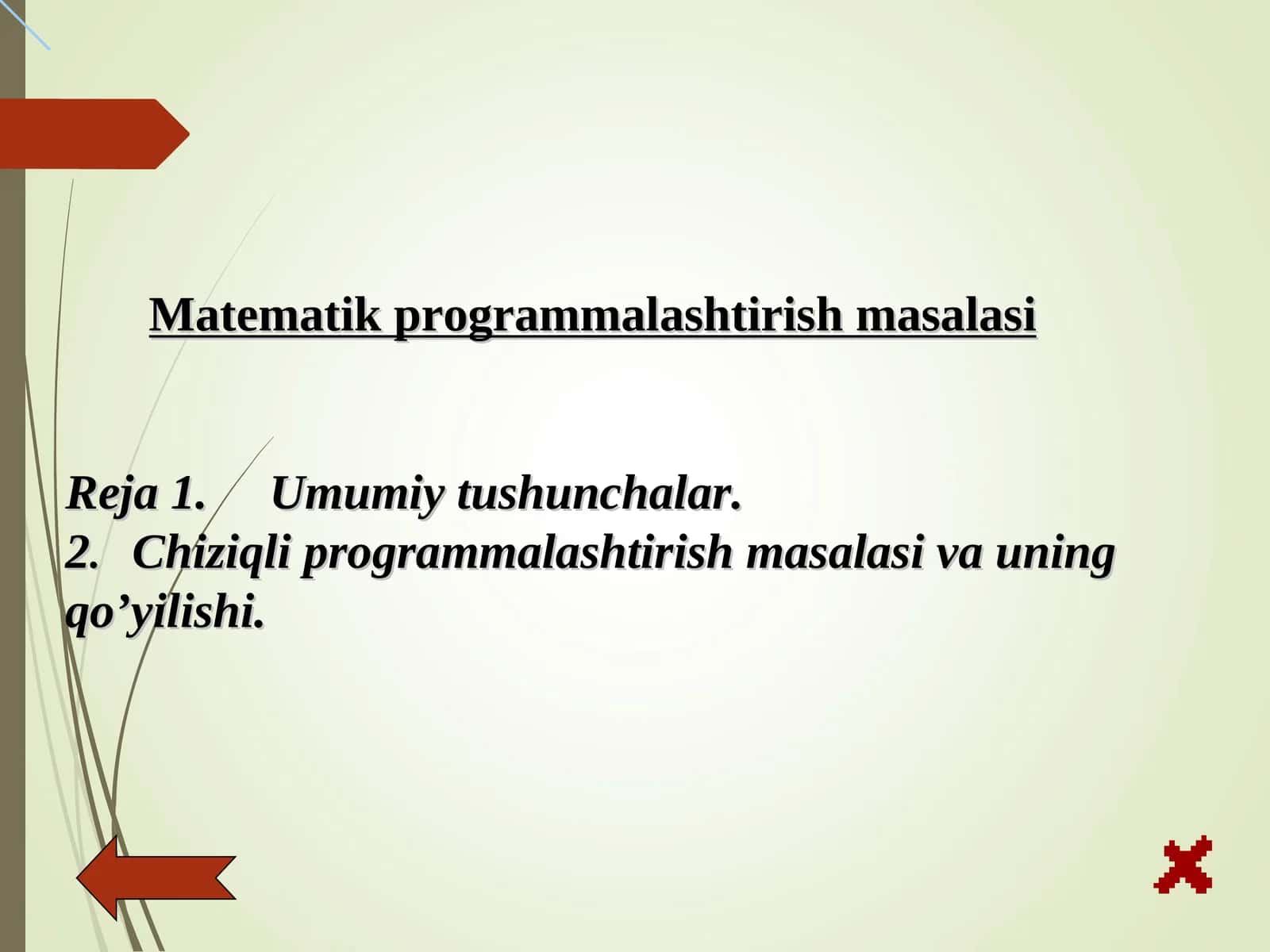 Matematik programmalashtirish masalasi

Reja 1. Umumiy tushunchalar.
2. Chiziqli programmalashtirish masalasi va uning qo’yilishi.